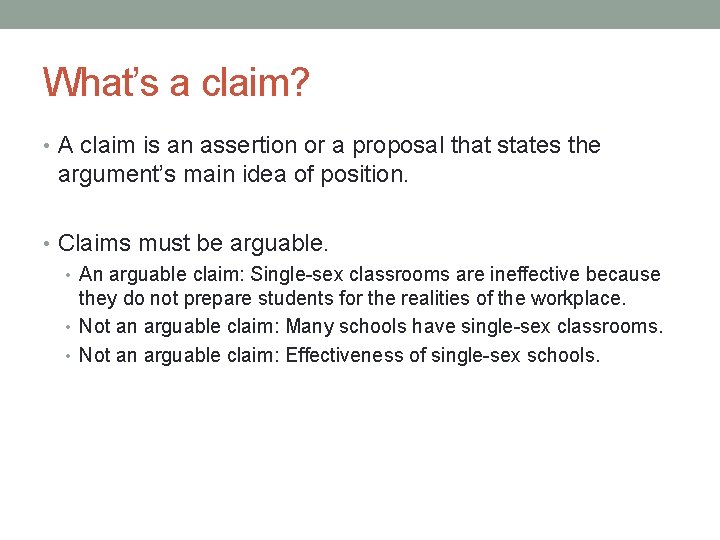 What's a claim?

• A claim is an assertion or a proposal that states the argument's main idea of position.

• Claims must be arguable.
  • An arguable claim: Single-sex classrooms are ineffective because they do not prepare students for the realities of the workplace.
  • Not an arguable claim: Many schools have single-sex classrooms.
  • Not an arguable claim: Effectiveness of single-sex schools.